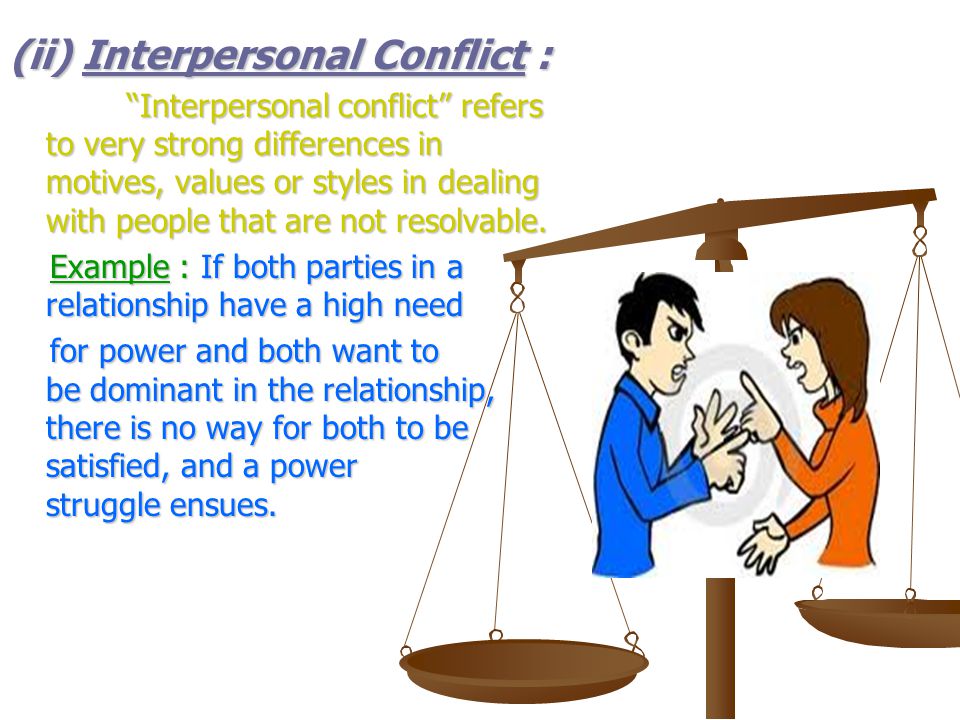 (ii) Interpersonal Conflict :

"Interpersonal conflict" refers to very strong differences in motives, values or styles in dealing with people that are not resolvable.

Example : If both parties in a relationship have a high need for power and both want to be dominant in the relationship, there is no way for both to be satisfied, and a power struggle ensues.